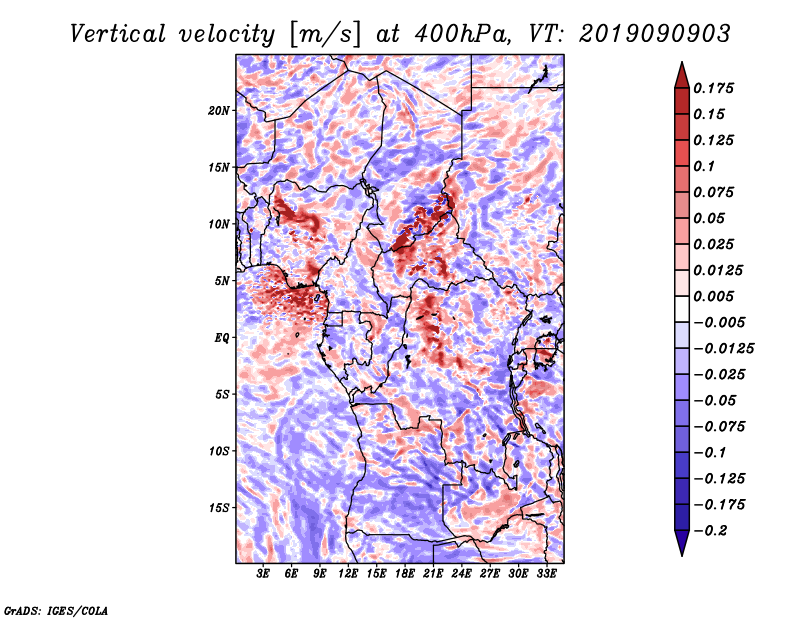 Vertical velocity [m/s] at 400hPa, VT: 2019090903

20N
15N
10N
5N
EQ
5S
10S
15S

3E 6E 9E 12E 15E 18E 21E 24E 27E 30E 33E

0.175
0.15
0.125
0.1
0.075
0.05
0.025
0.0125
0.005
−0.005
−0.0125
−0.025
−0.05
−0.075
−0.1
−0.125
−0.175
−0.2

GrADS: IGES/COLA